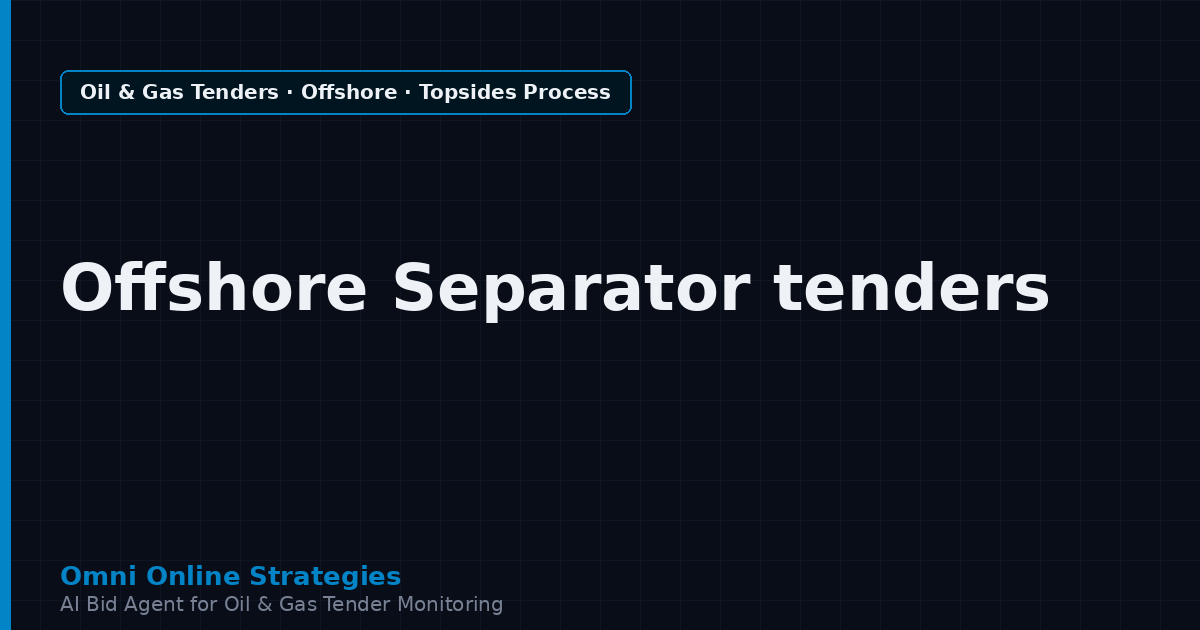 Oil & Gas Tenders · Offshore · Topsides Process

Offshore Separator tenders

Omni Online Strategies
AI Bid Agent for Oil & Gas Tender Monitoring